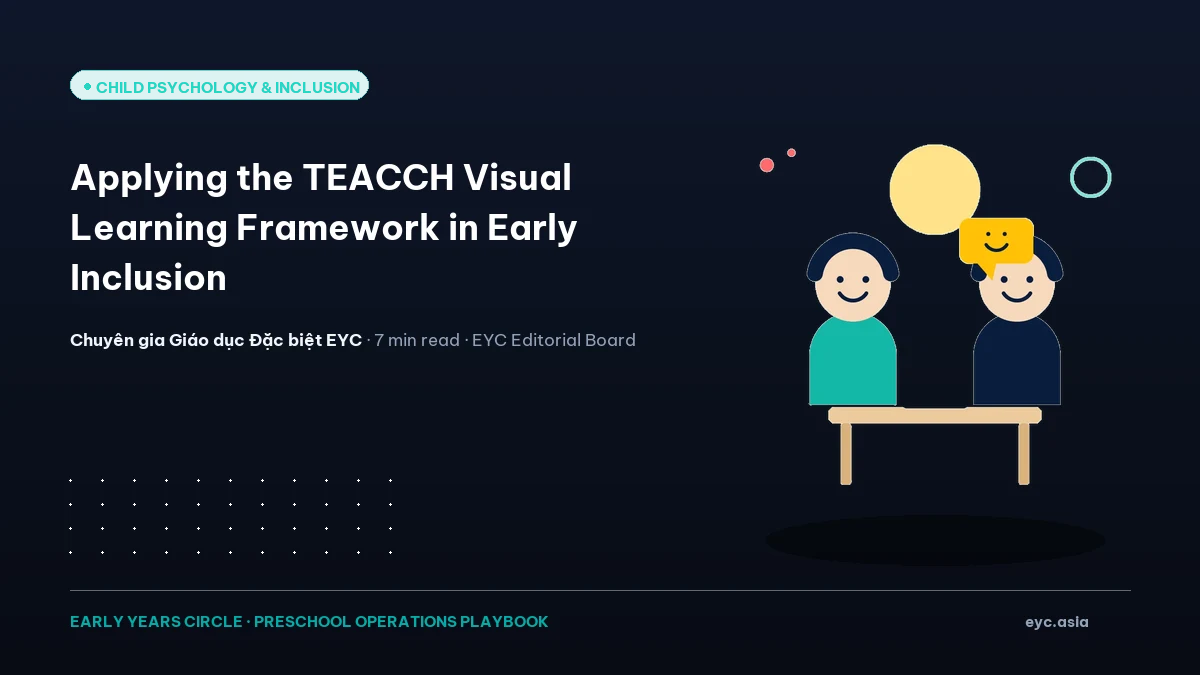 CHILD PSYCHOLOGY & INCLUSION

Applying the TEACCH Visual Learning Framework in Early Inclusion

Chuyên gia Giáo dục Đặc biệt EYC · 7 min read · EYC Editorial Board

EARLY YEARS CIRCLE · PRESCHOOL OPERATIONS PLAYBOOK

eyc.asia